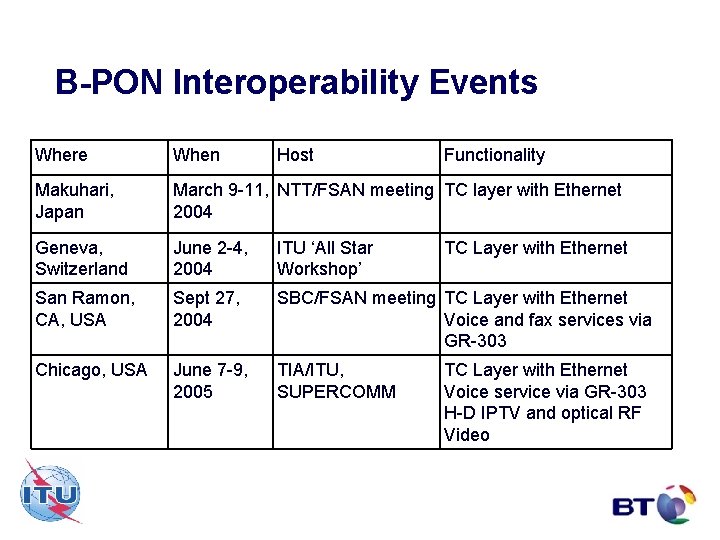 B-PON Interoperability Events

| Where | When | Host | Functionality |
|---|---|---|---|
| Makuhari, Japan | March 9-11, 2004 | NTT/FSAN meeting | TC layer with Ethernet |
| Geneva, Switzerland | June 2-4, 2004 | ITU ‘All Star Workshop’ | TC Layer with Ethernet |
| San Ramon, CA, USA | Sept 27, 2004 | SBC/FSAN meeting | TC Layer with Ethernet Voice and fax services via GR-303 |
| Chicago, USA | June 7-9, 2005 | TIA/ITU, SUPERCOMM | TC Layer with Ethernet Voice service via GR-303 H-D IPTV and optical RF Video |

ITU

BT